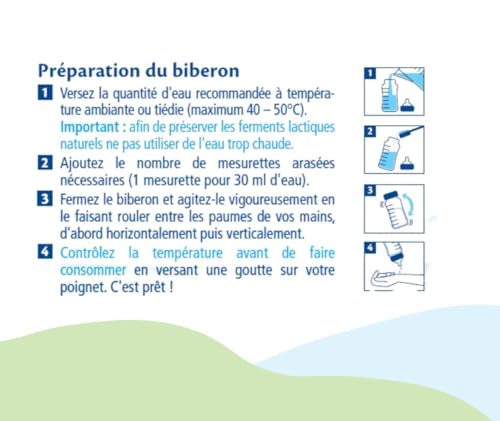 Préparation du biberon

1 Versez la quantité d'eau recommandée à température ambiante ou tiédie (maximum 40 – 50°C). Important : afin de préserver les ferments lactiques naturels ne pas utiliser de l'eau trop chaude.

2 Ajoutez le nombre de mesurettes arasées nécessaires (1 mesurette pour 30 ml d'eau).

3 Fermez le biberon et agitez-le vigoureusement en le faisant rouler entre les paumes de vos mains, d'abord horizontalement puis verticalement.

4 Contrôlez la température avant de faire consommer en versant une goutte sur votre poignet. C'est prêt !

1

2

3

4